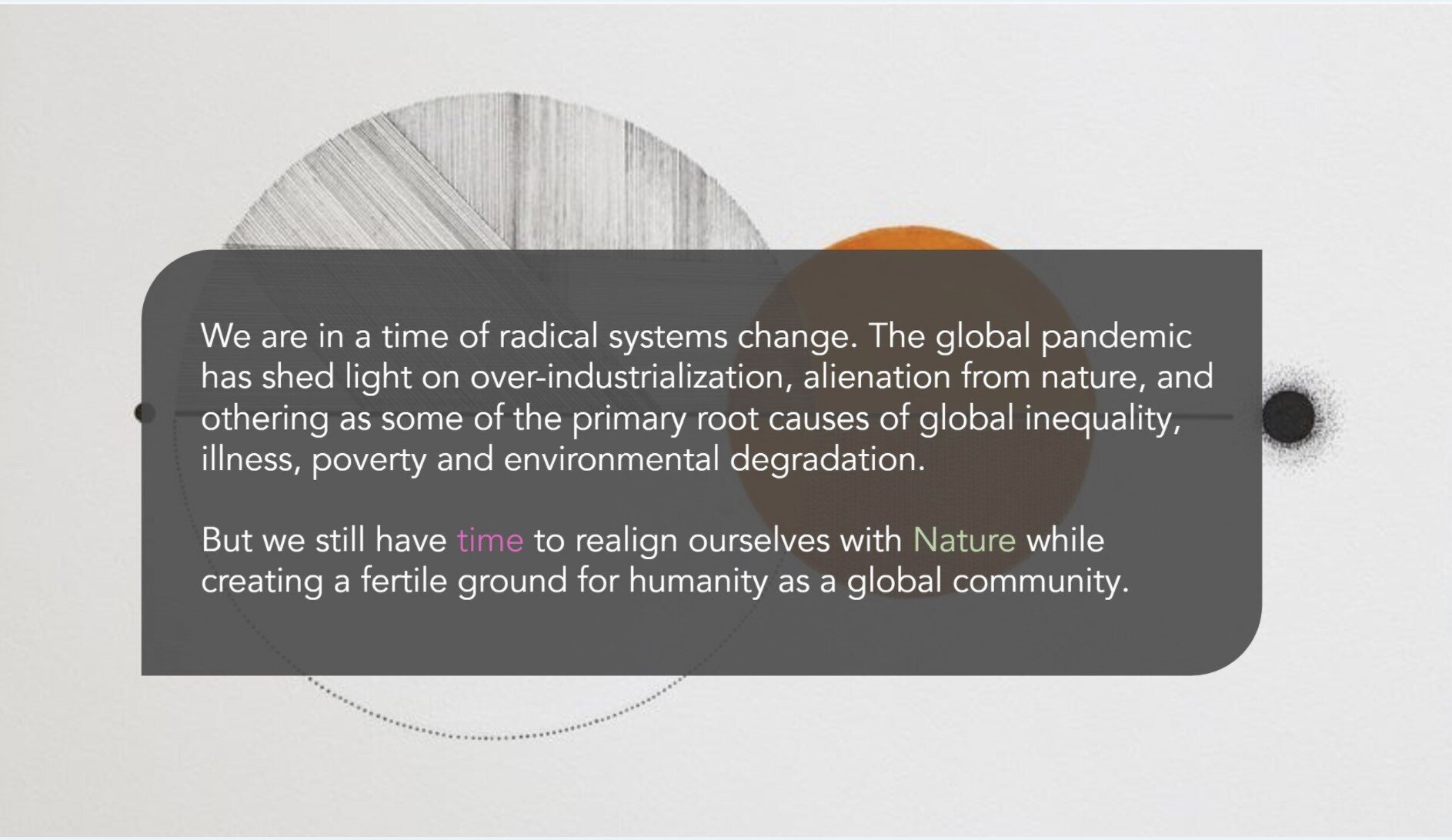 We are in a time of radical systems change. The global pandemic has shed light on over-industrialization, alienation from nature, and othering as some of the primary root causes of global inequality, illness, poverty and environmental degradation.

But we still have time to realign ourselves with Nature while creating a fertile ground for humanity as a global community.